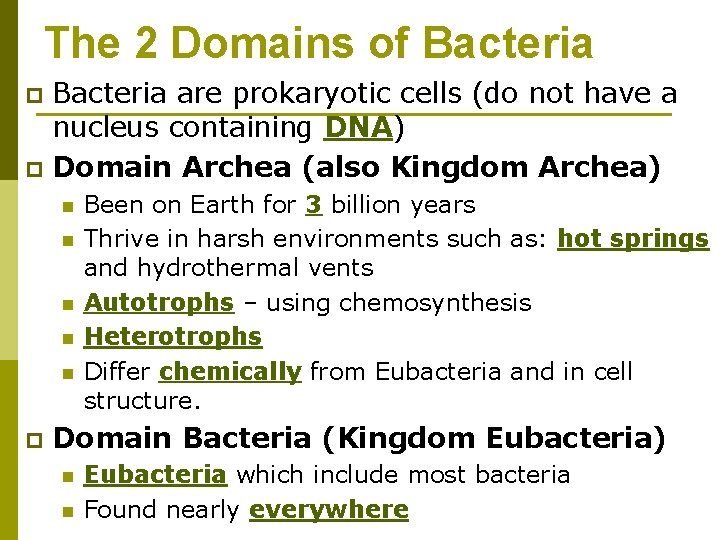 The 2 Domains of Bacteria

Bacteria are prokaryotic cells (do not have a nucleus containing DNA)

Domain Archea (also Kingdom Archea)

Been on Earth for 3 billion years

Thrive in harsh environments such as: hot springs and hydrothermal vents

Autotrophs – using chemosynthesis

Heterotrophs

Differ chemically from Eubacteria and in cell structure.

Domain Bacteria (Kingdom Eubacteria)

Eubacteria which include most bacteria

Found nearly everywhere